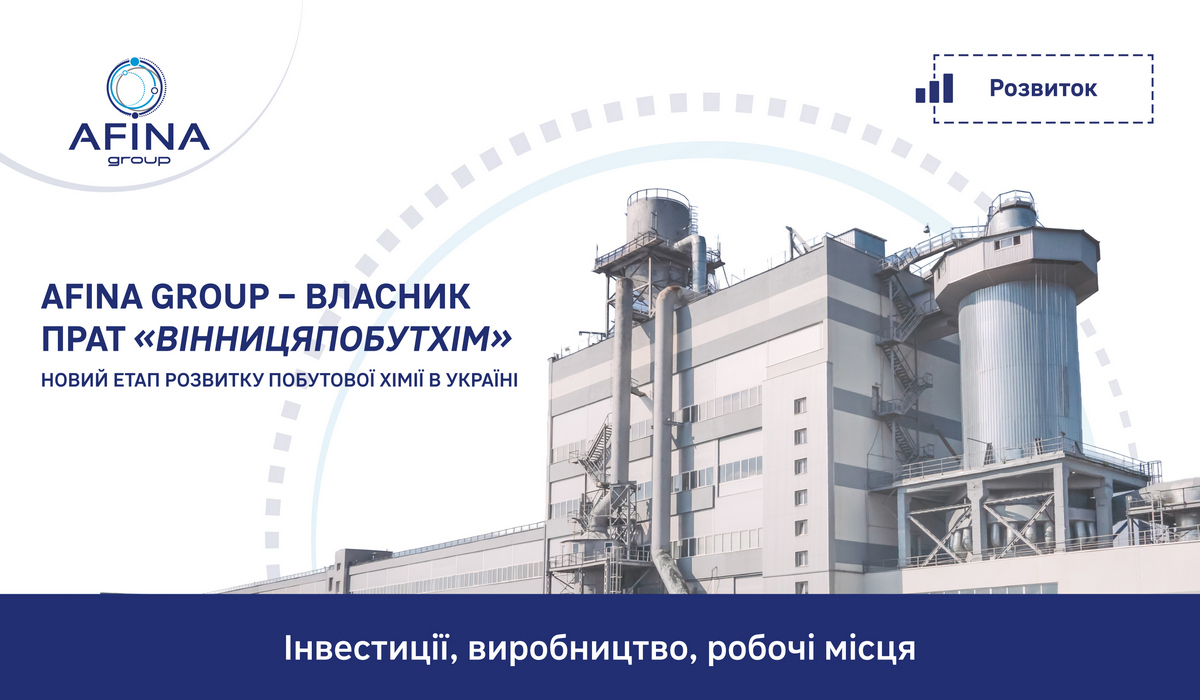 AFINA
group

Розвиток

AFINA GROUP – ВЛАСНИК ПРАТ «ВІННИЦЯПОБУТХІМ»

НОВИЙ ЕТАП РОЗВИТКУ ПОБУТОВОЇ ХІМІЇ В УКРАЇНІ

Інвестиції, виробництво, робочі місця